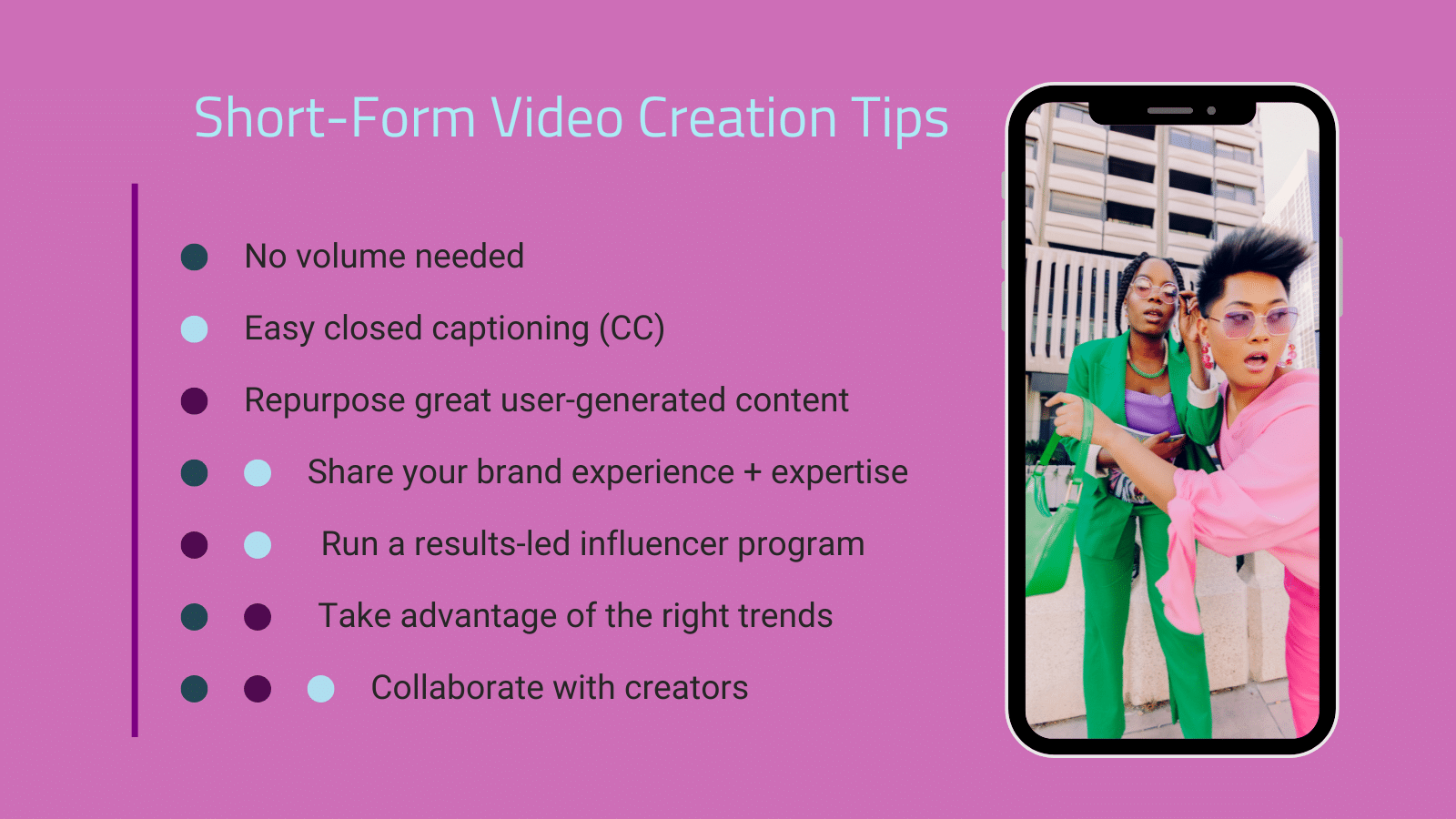 Short-Form Video Creation Tips

No volume needed

Easy closed captioning (CC)

Repurpose great user-generated content

Share your brand experience + expertise

Run a results-led influencer program

Take advantage of the right trends

Collaborate with creators